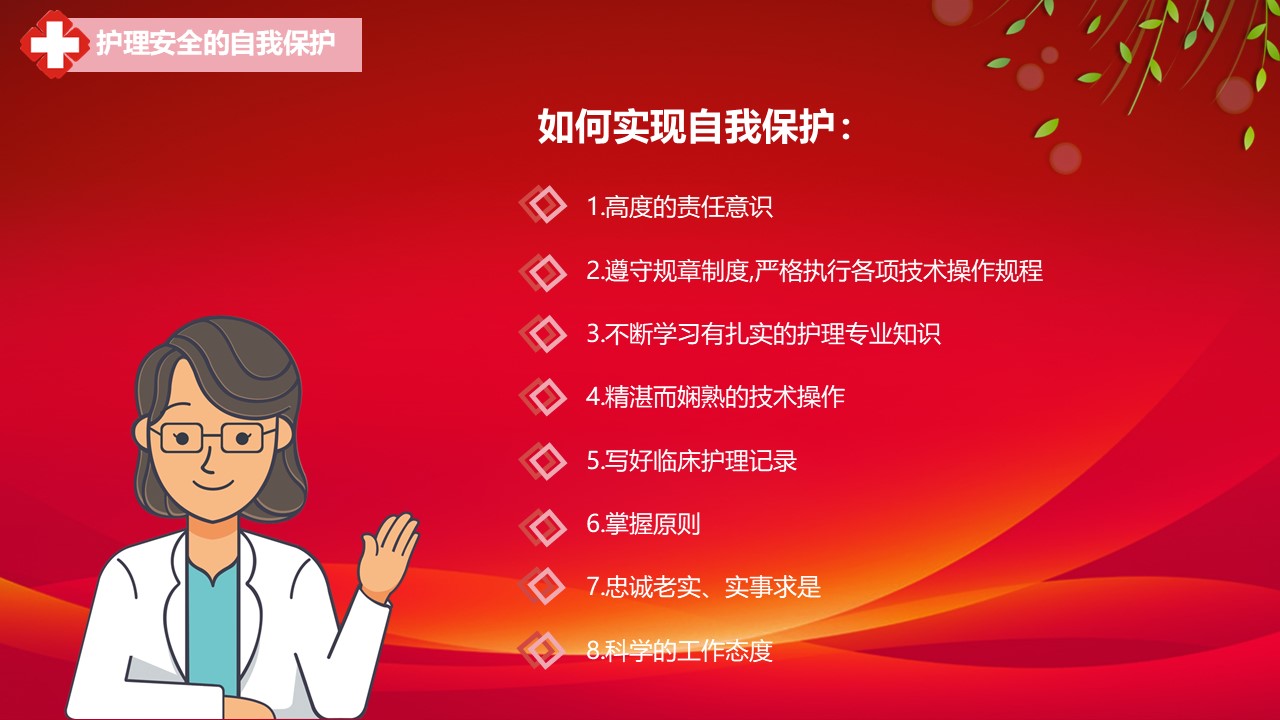 护理安全的自我保护

如何实现自我保护：

1.高度的责任意识

2.遵守规章制度,严格执行各项技术操作规程

3.不断学习有扎实的护理专业知识

4.精湛而娴熟的技术操作

5.写好临床护理记录

6.掌握原则

7.忠诚老实、实事求是

8.科学的工作态度